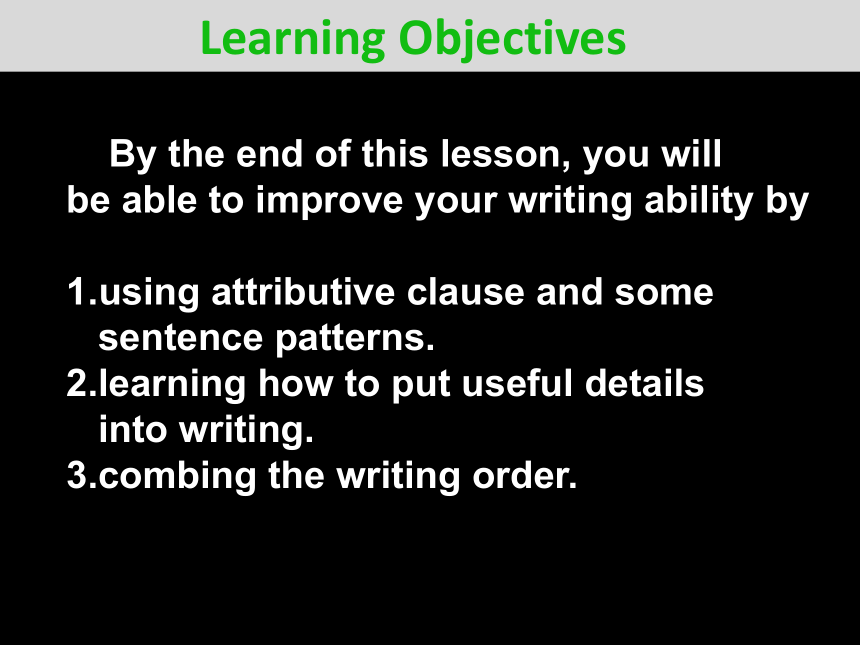 Learning Objectives

By the end of this lesson, you will be able to improve your writing ability by

1.using attributive clause and some sentence patterns.
2.learning how to put useful details into writing.
3.combing the writing order.